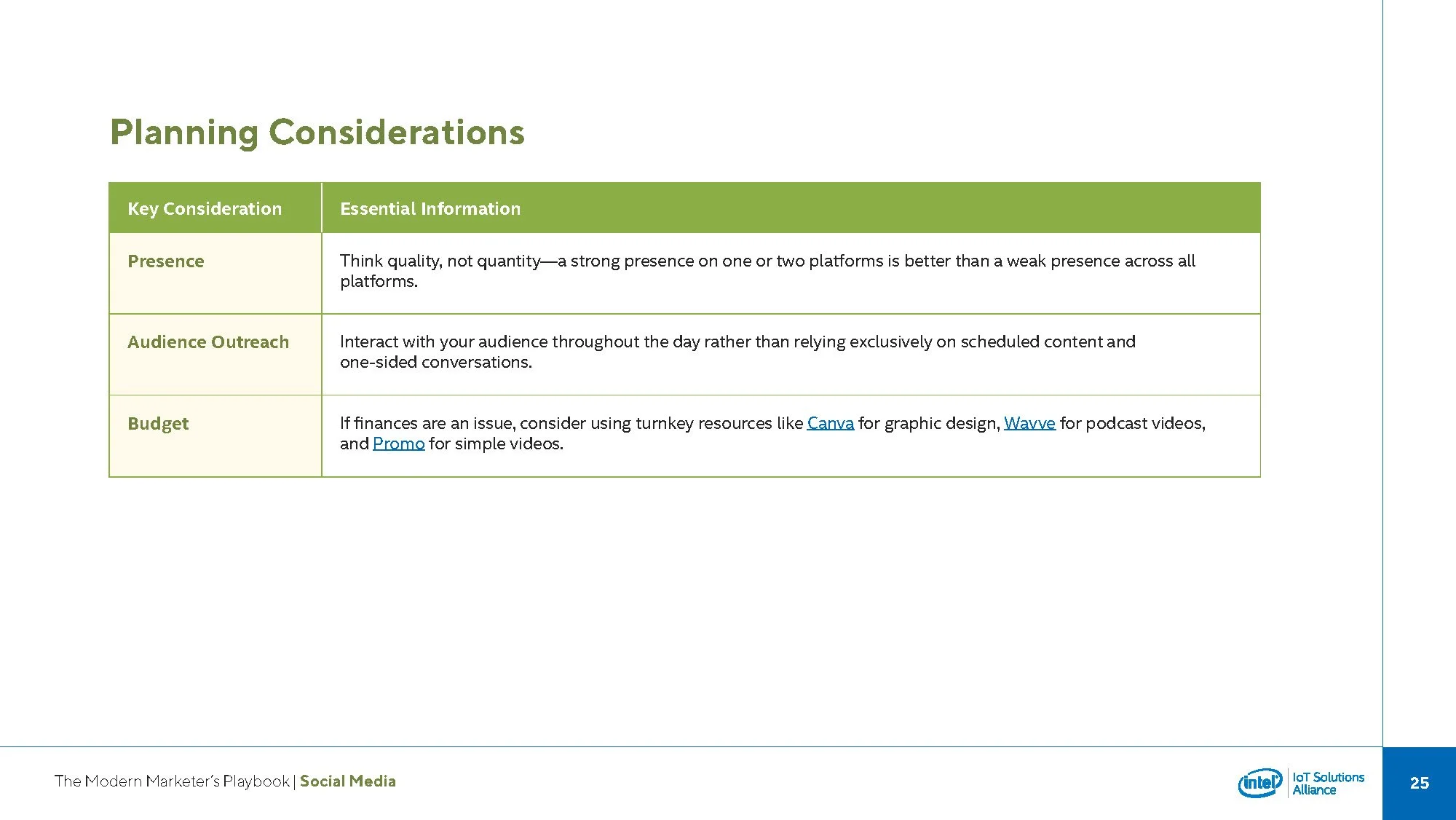 Planning Considerations

| Key Consideration | Essential Information |
|---|---|
| Presence | Think quality, not quantity—a strong presence on one or two platforms is better than a weak presence across all platforms. |
| Audience Outreach | Interact with your audience throughout the day rather than relying exclusively on scheduled content and one-sided conversations. |
| Budget | If finances are an issue, consider using turnkey resources like Canva for graphic design, Wavve for podcast videos, and Promo for simple videos. |

The Modern Marketer's Playbook | Social Media

intel IoT Solutions Alliance

25